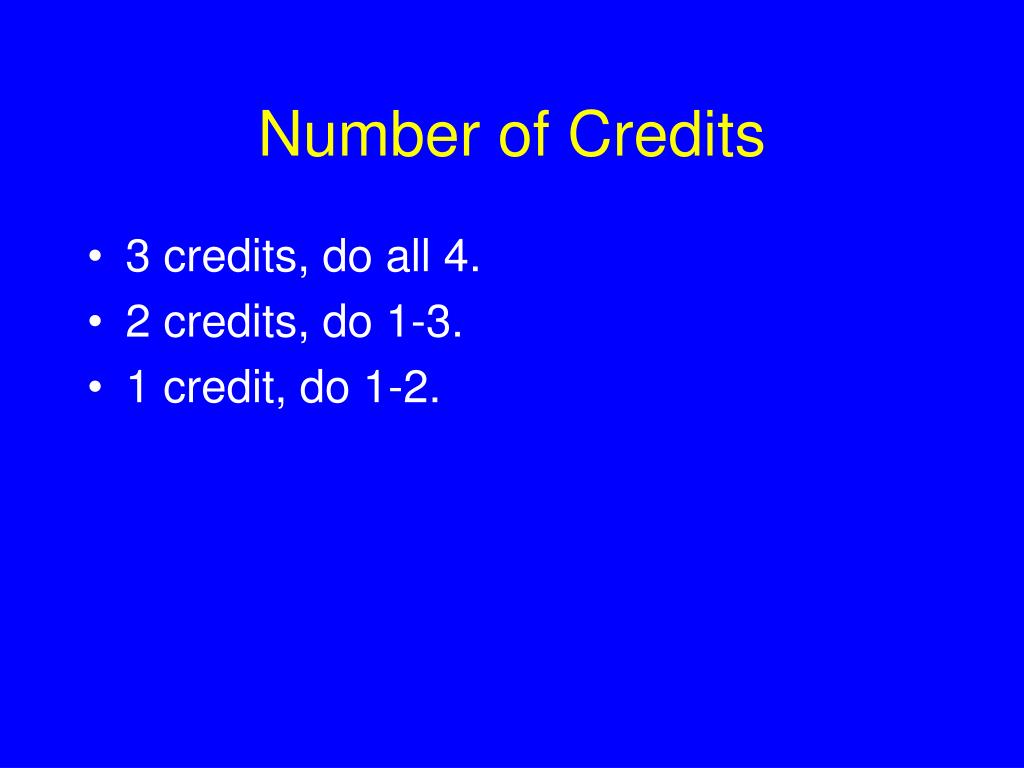 Number of Credits

• 3 credits, do all 4.
• 2 credits, do 1-3.
• 1 credit, do 1-2.